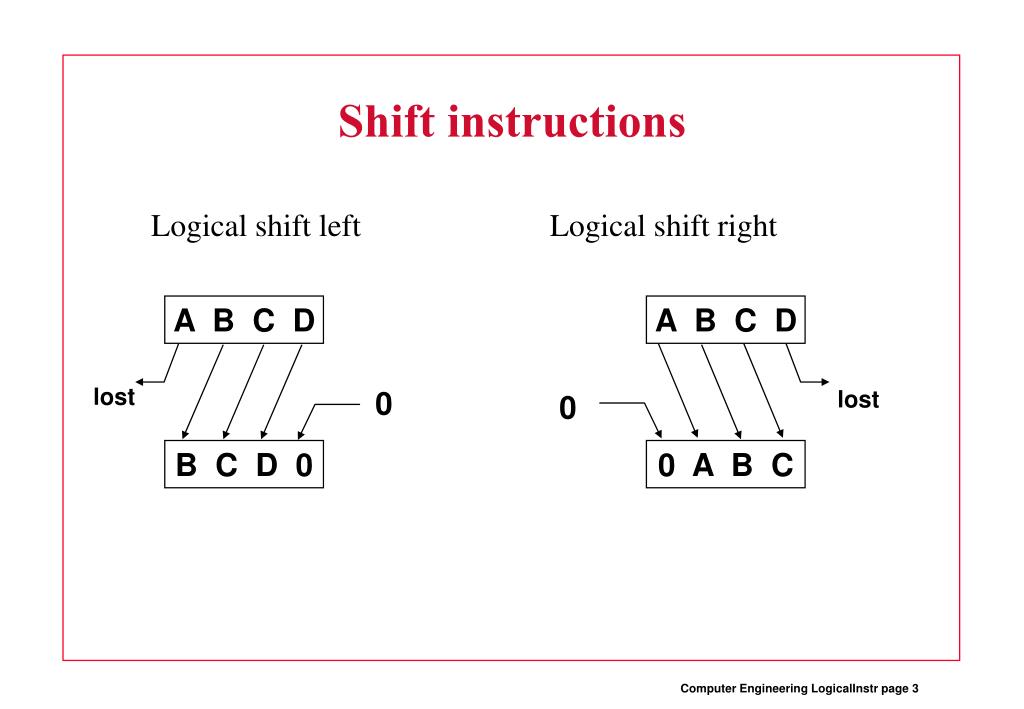 Shift instructions

Logical shift left

A B C D

lost

0

B C D 0

Logical shift right

A B C D

0

lost

0 A B C

Computer Engineering LogicalInstr page 3